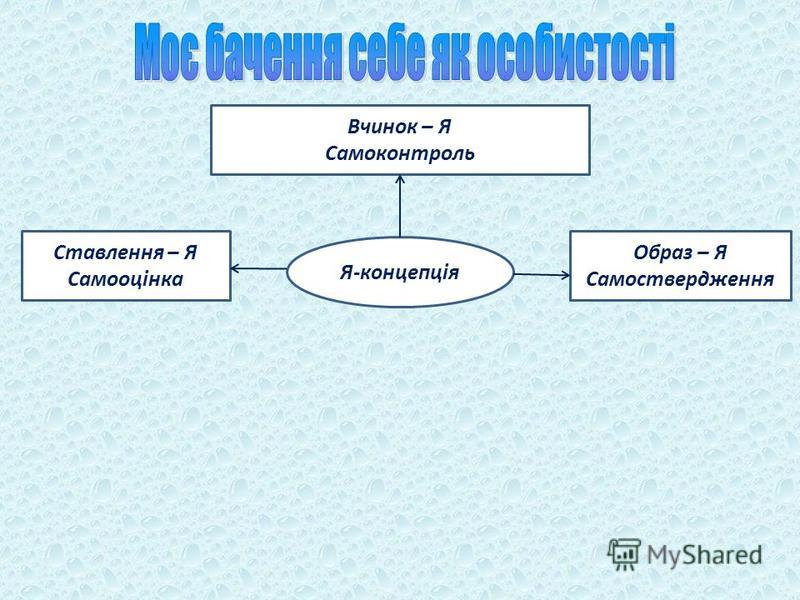 Моє бачення себе як особистості

Вчинок – Я
Самоконтроль

Ставлення – Я
Самооцінка

Я-концепція

Образ – Я
Самоствердження

MyShared